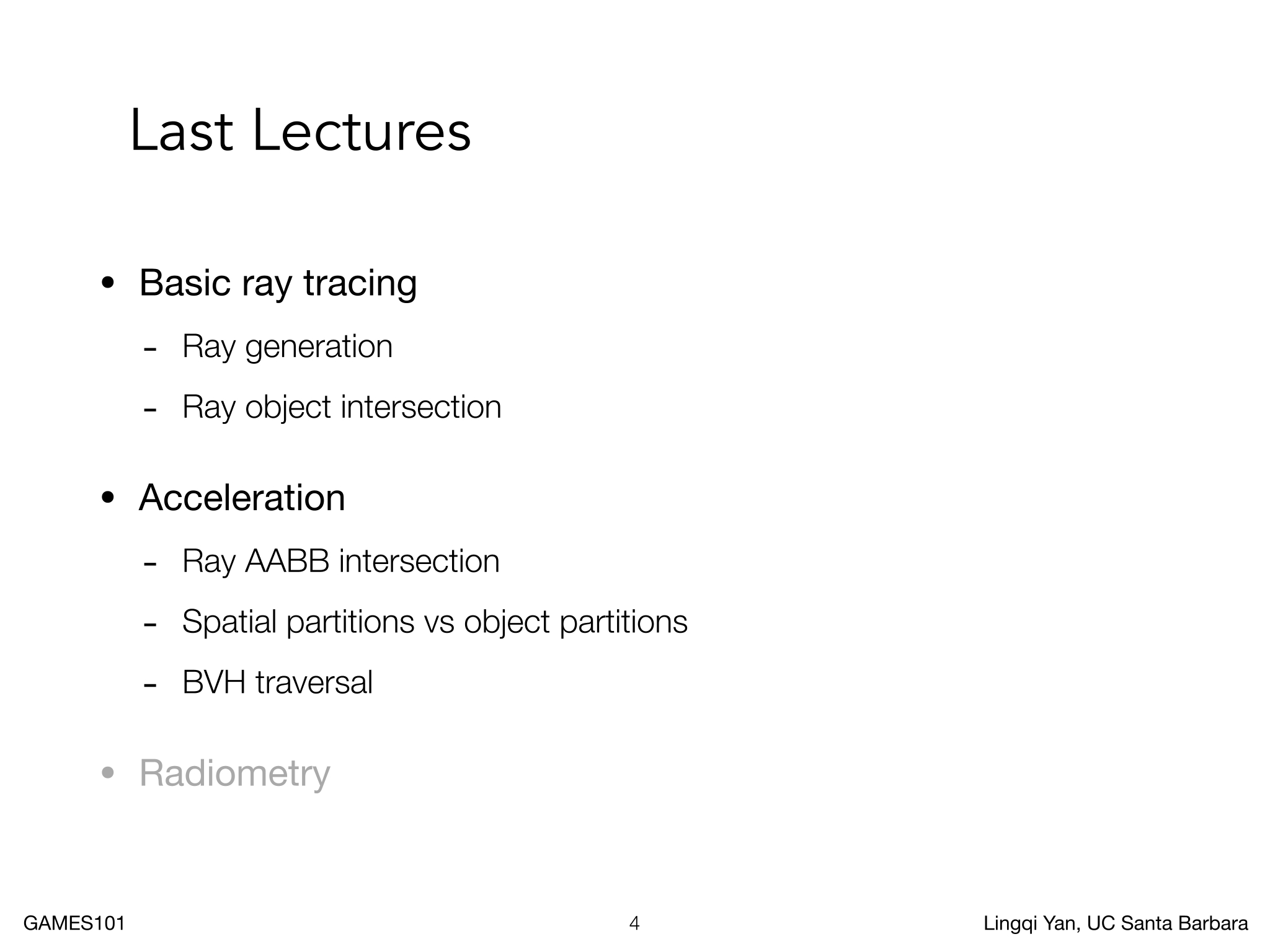 Last Lectures

• Basic ray tracing
  - Ray generation
  - Ray object intersection

• Acceleration
  - Ray AABB intersection
  - Spatial partitions vs object partitions
  - BVH traversal

• Radiometry

GAMES101 4 Lingqi Yan, UC Santa Barbara